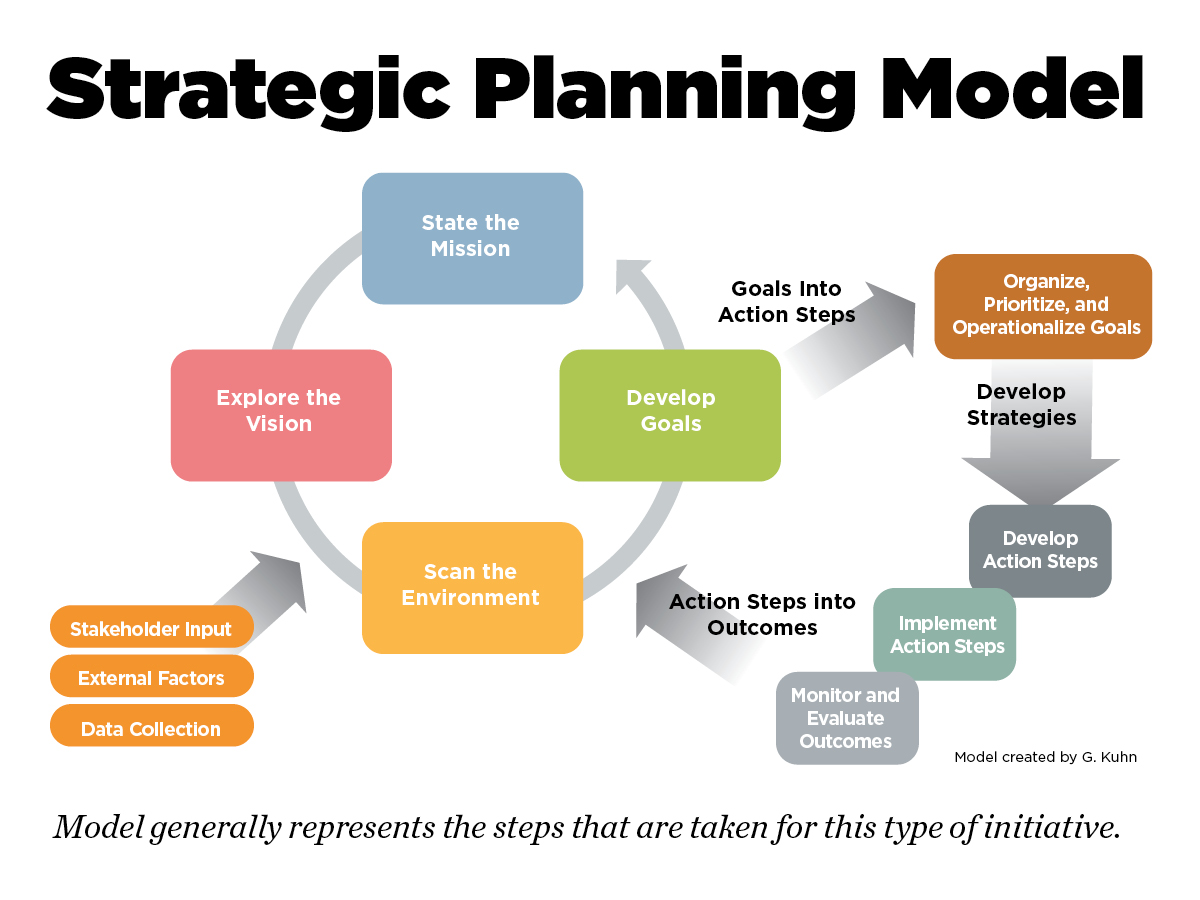 Strategic Planning Model

State the Mission

Explore the Vision

Develop Goals

Scan the Environment

Stakeholder Input

External Factors

Data Collection

Goals Into Action Steps

Organize, Prioritize, and Operationalize Goals

Develop Strategies

Develop Action Steps

Implement Action Steps

Monitor and Evaluate Outcomes

Action Steps into Outcomes

Model created by G. Kuhn

Model generally represents the steps that are taken for this type of initiative.